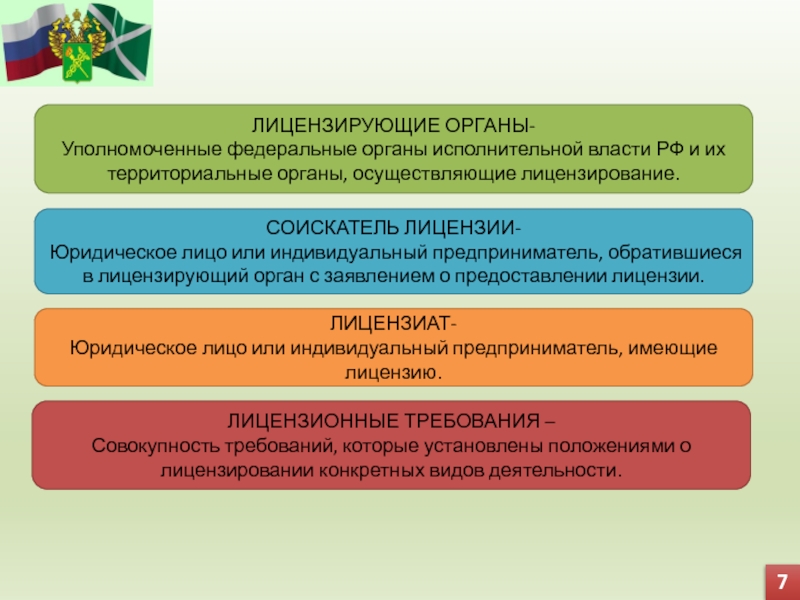 ЛИЦЕНЗИРУЮЩИЕ ОРГАНЫ-
Уполномоченные федеральные органы исполнительной власти РФ и их территориальные органы, осуществляющие лицензирование.

СОИСКАТЕЛЬ ЛИЦЕНЗИИ-
Юридическое лицо или индивидуальный предприниматель, обратившиеся в лицензирующий орган с заявлением о предоставлении лицензии.

ЛИЦЕНЗИАТ-
Юридическое лицо или индивидуальный предприниматель, имеющие лицензию.

ЛИЦЕНЗИОННЫЕ ТРЕБОВАНИЯ –
Совокупность требований, которые установлены положениями о лицензировании конкретных видов деятельности.

7